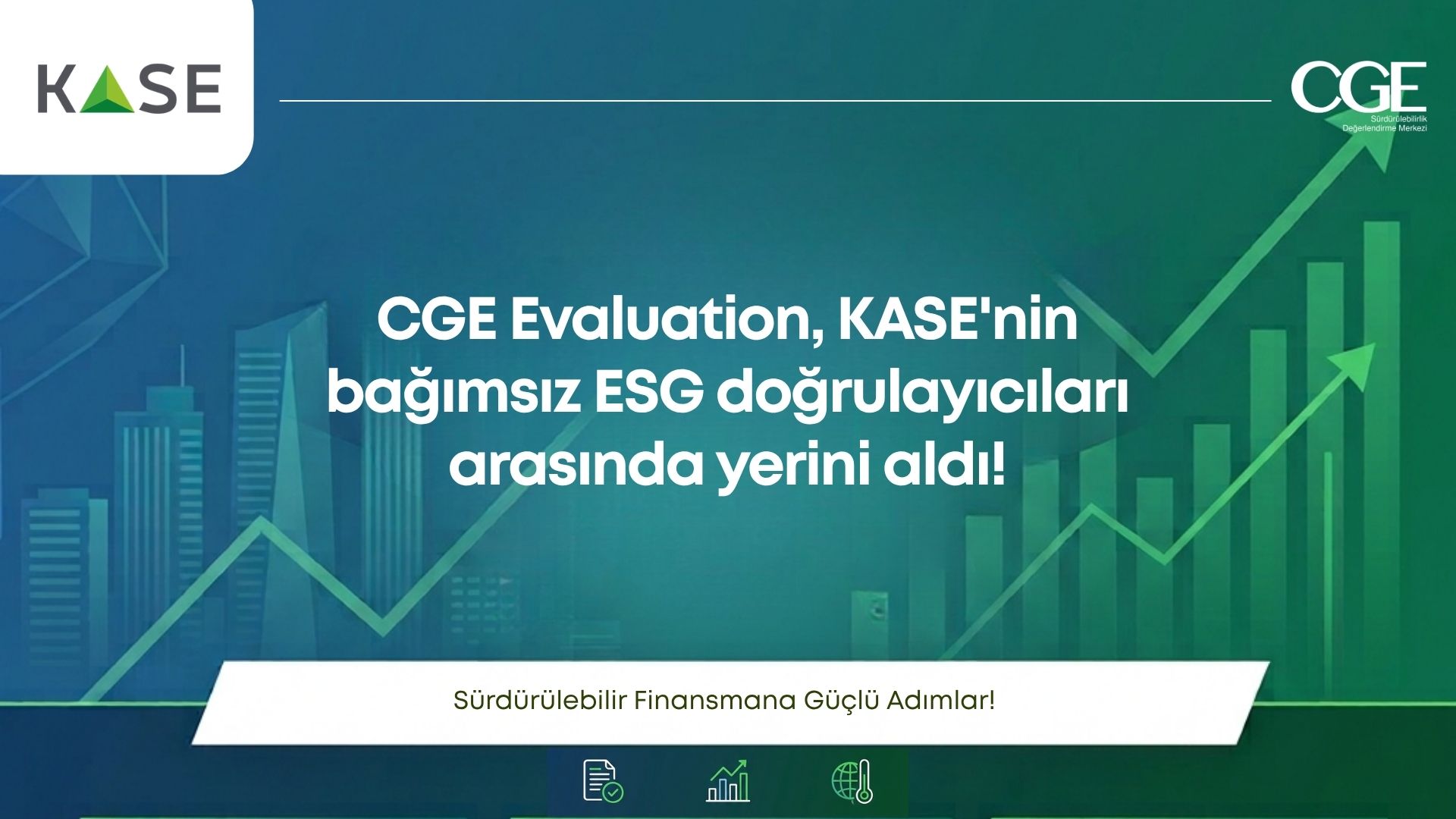 KASE

CGE
Sürdürülebilirlik Değerlendirme Merkezi

CGE Evaluation, KASE'nin bağımsız ESG doğrulayıcıları arasında yerini aldı!

Sürdürülebilir Finansmana Güçlü Adımlar!